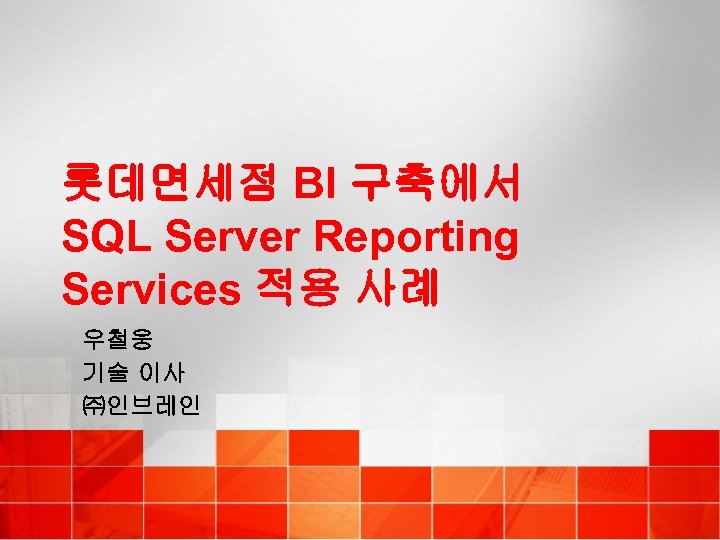 롯데면세점 BI 구축에서 SQL Server Reporting Services 적용 사례

우철웅
기술 이사
㈜인브레인